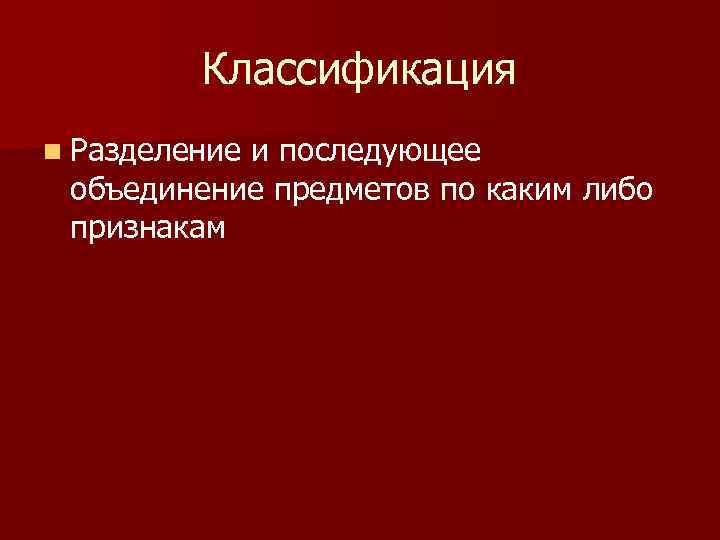 Классификация

Разделение и последующее объединение предметов по каким либо признакам